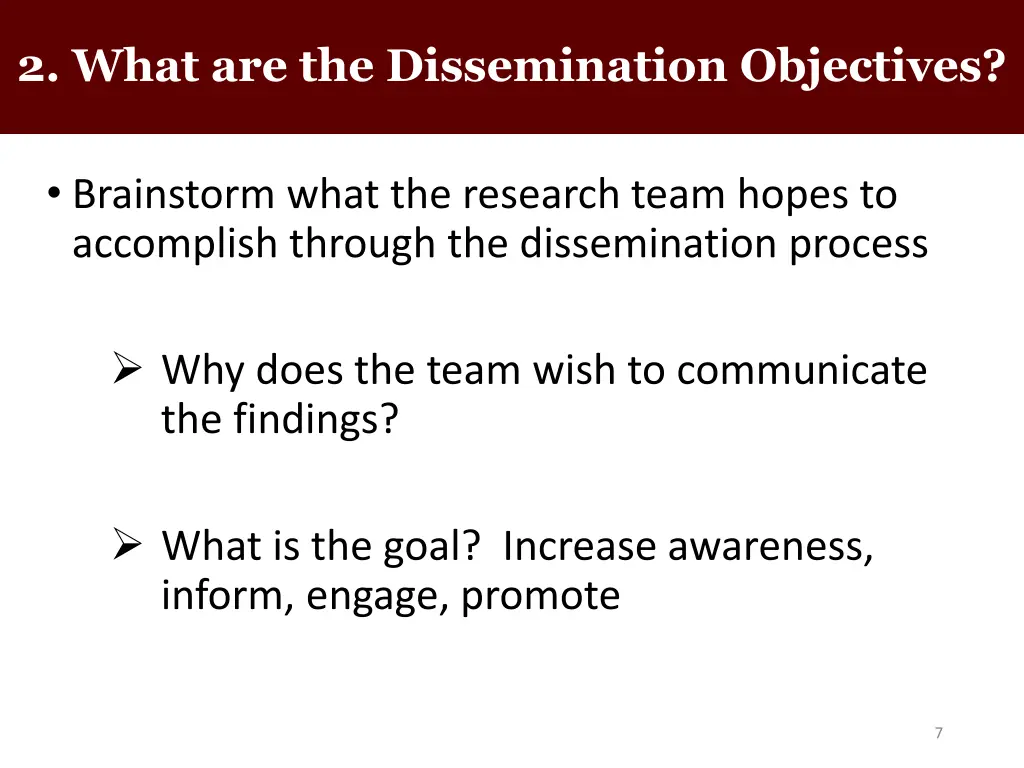 2. What are the Dissemination Objectives?

• Brainstorm what the research team hopes to accomplish through the dissemination process

➢ Why does the team wish to communicate the findings?

➢ What is the goal? Increase awareness, inform, engage, promote

7